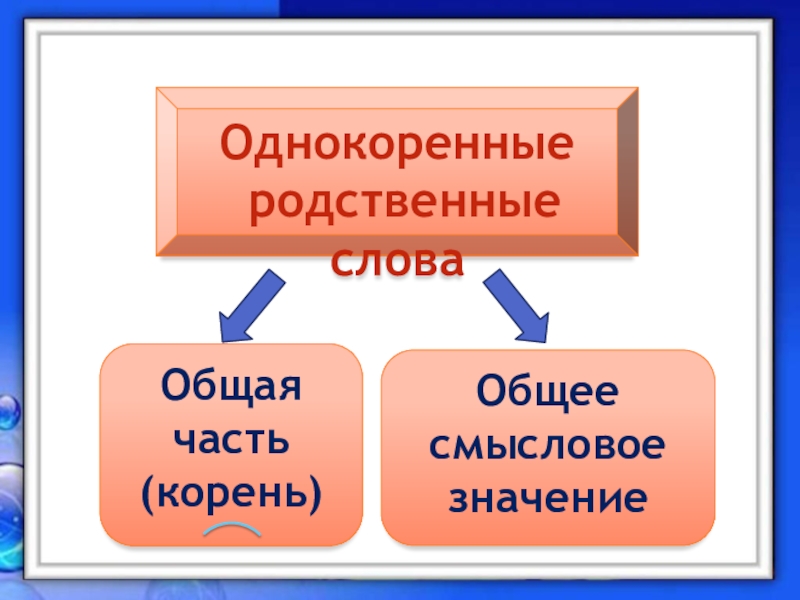 Однокоренные родственные слова

Общая часть (корень)

Общее смысловое значение